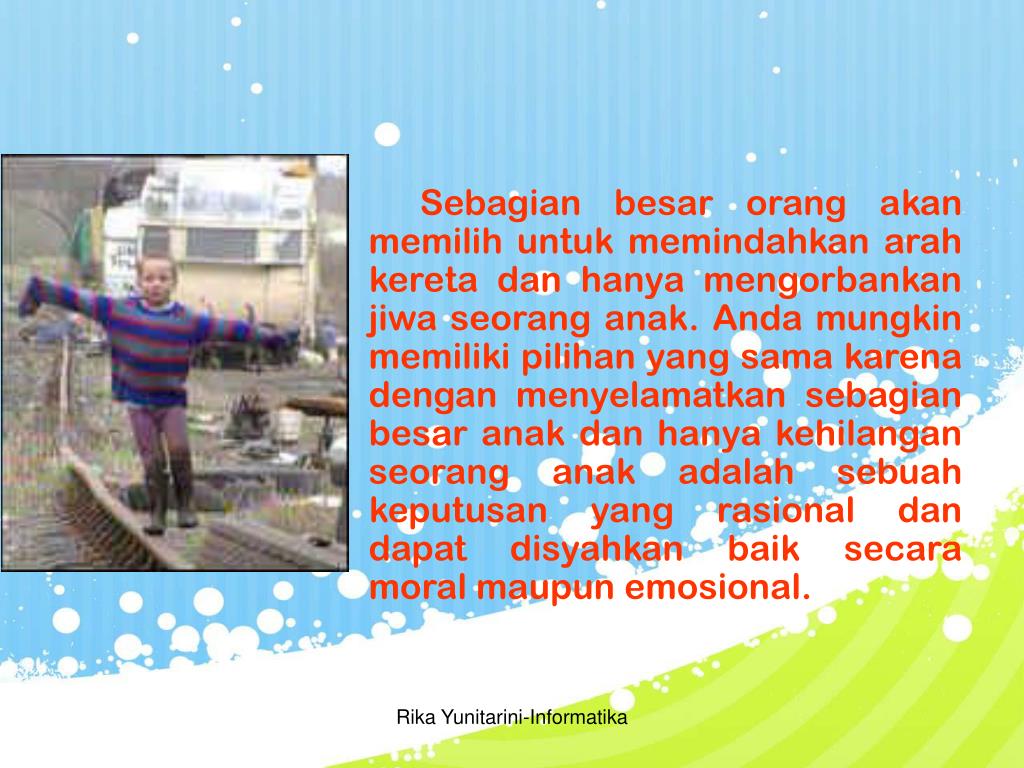 Sebagian besar orang akan memilih untuk memindahkan arah kereta dan hanya mengorbankan jiwa seorang anak. Anda mungkin memiliki pilihan yang sama karena dengan menyelamatkan sebagian besar anak dan hanya kehilangan seorang anak adalah sebuah keputusan yang rasional dan dapat disyahkan baik secara moral maupun emosional.

Rika Yunitarini-Informatika